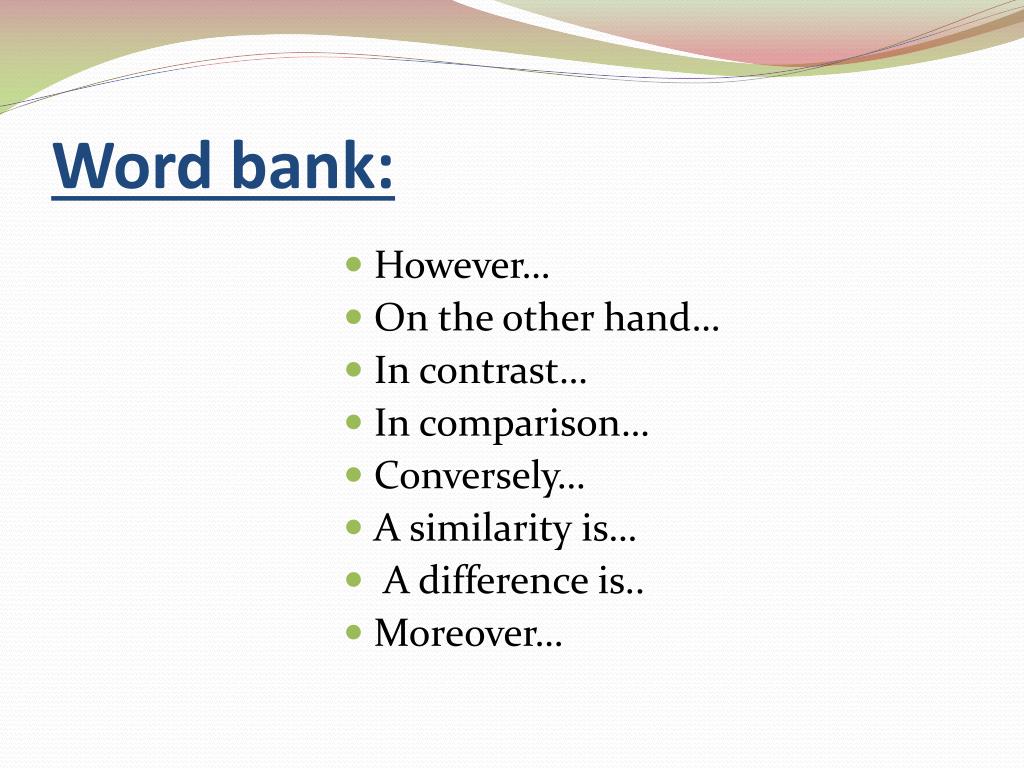 Word bank:

- However…
- On the other hand…
- In contrast…
- In comparison…
- Conversely…
- A similarity is…
- A difference is..
- Moreover…